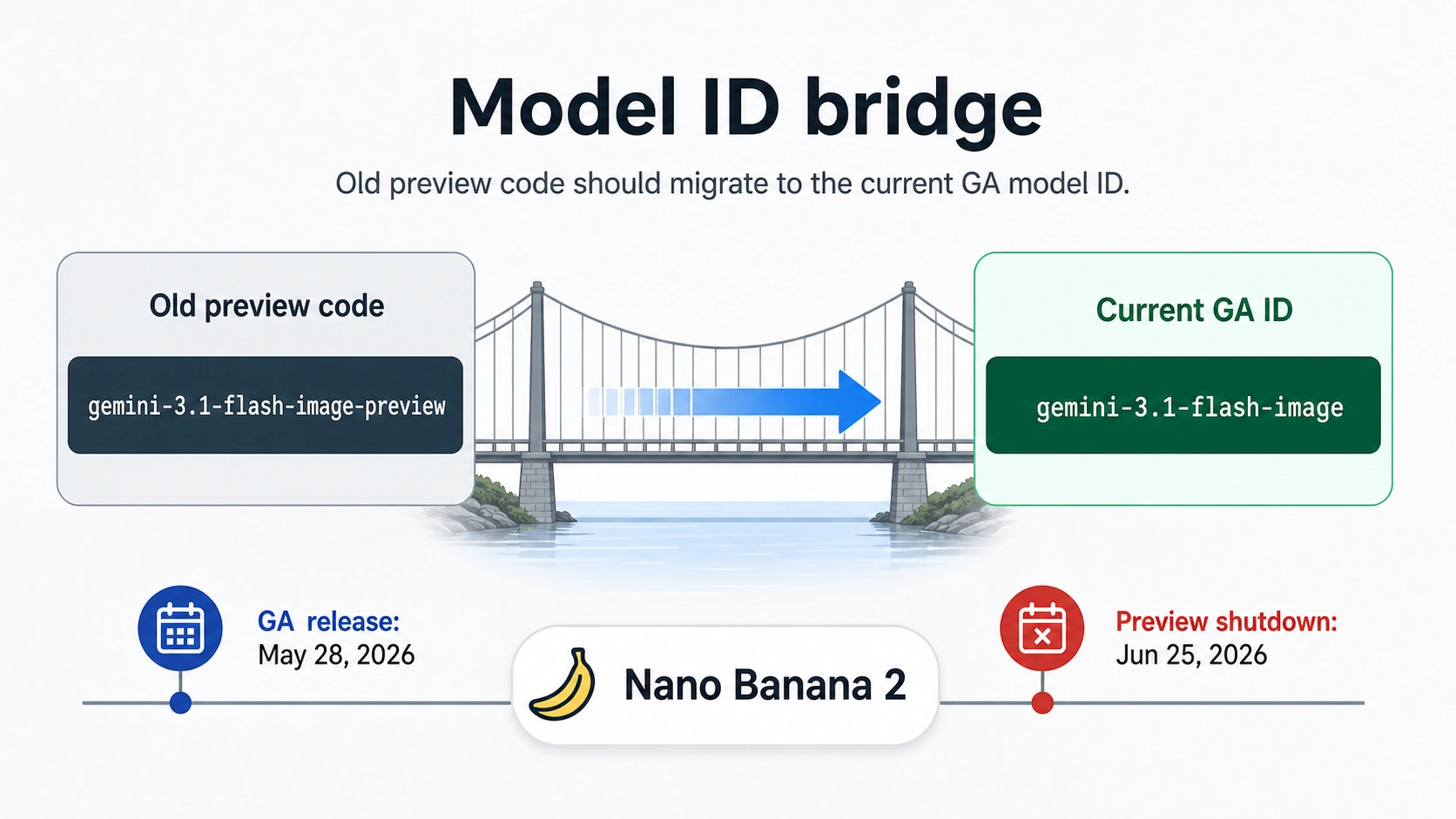 Model ID bridge

Old preview code should migrate to the current GA model ID.

Old preview code

gemini-3.1-flash-image-preview

Current GA ID

gemini-3.1-flash-image

GA release:
May 28, 2026

Nano Banana 2

Preview shutdown:
Jun 25, 2026